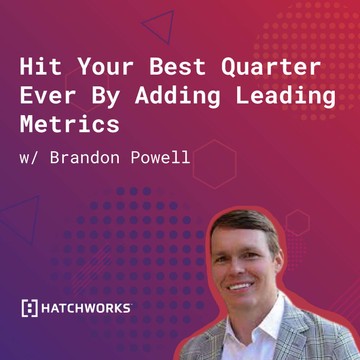 Hit Your Best Quarter Ever By Adding Leading Metrics

w/ Brandon Powell

HATCHWORKS